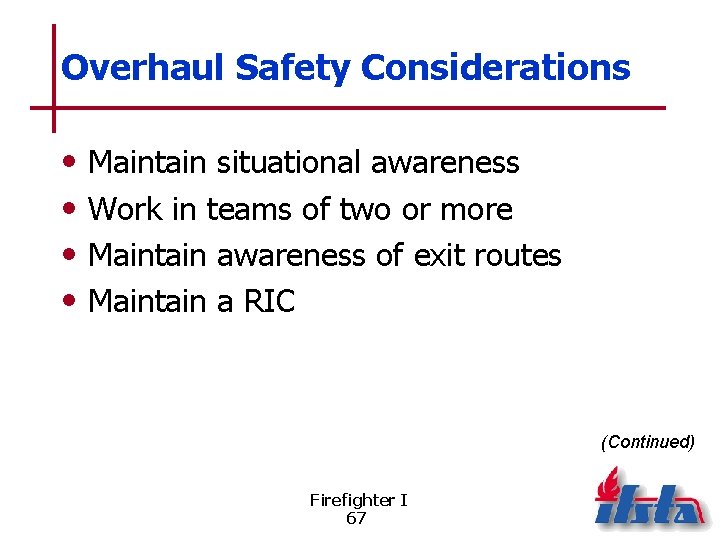 Overhaul Safety Considerations

• Maintain situational awareness
• Work in teams of two or more
• Maintain awareness of exit routes
• Maintain a RIC

(Continued)

Firefighter I
67

ifsta